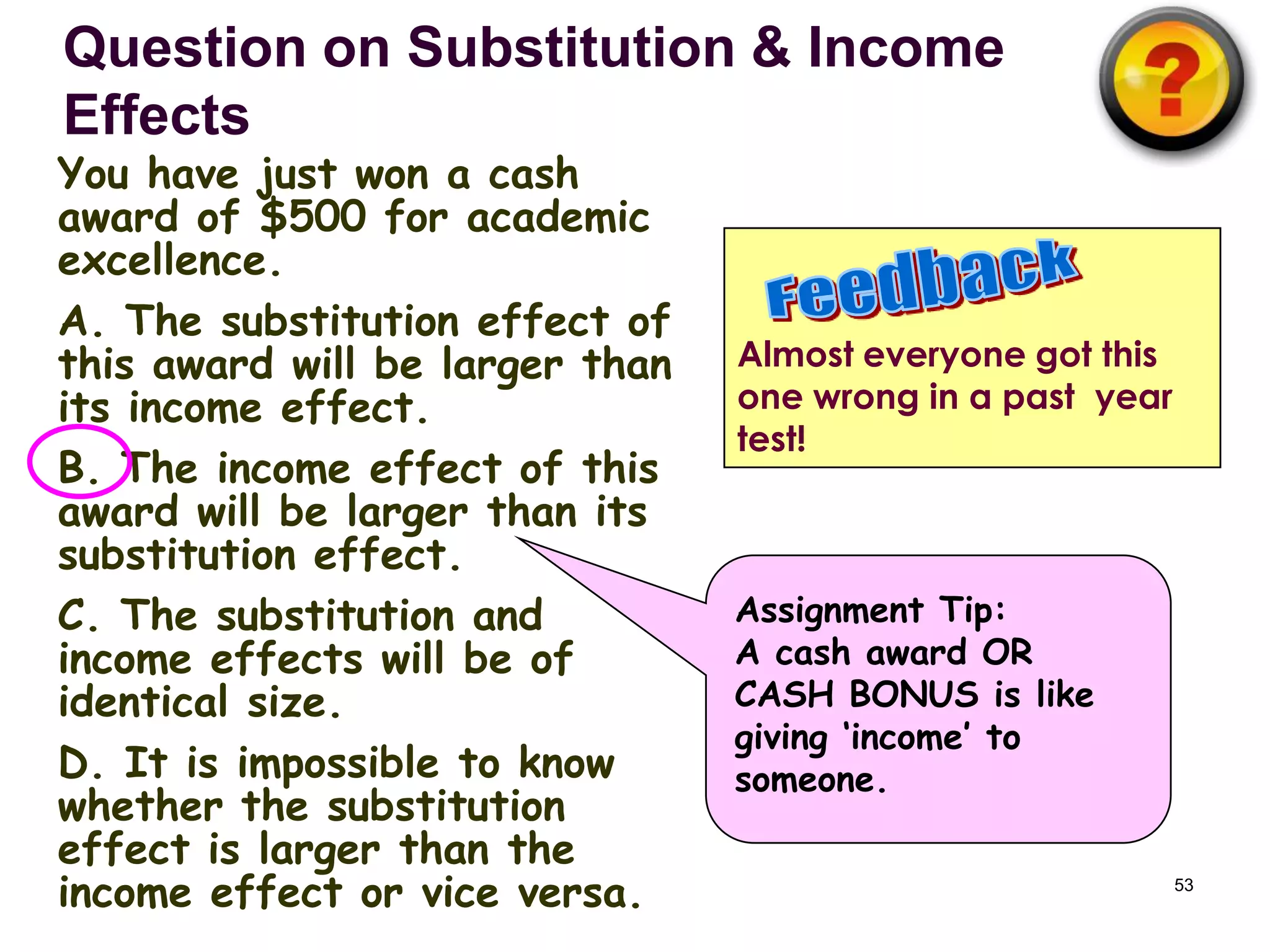 Question on Substitution & Income Effects

?

You have just won a cash award of \$500 for academic excellence.

A. The substitution effect of this award will be larger than its income effect.

B. The income effect of this award will be larger than its substitution effect.

C. The substitution and income effects will be of identical size.

D. It is impossible to know whether the substitution effect is larger than the income effect or vice versa.

Feedback

Almost everyone got this one wrong in a past year test!

Assignment Tip:
A cash award OR CASH BONUS is like giving 'income' to someone.

53